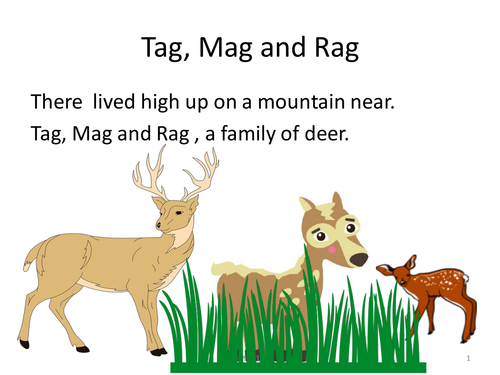 Tag, Mag and Rag

There  lived high up on a mountain near.

Tag, Mag and Rag , a family of deer.

1